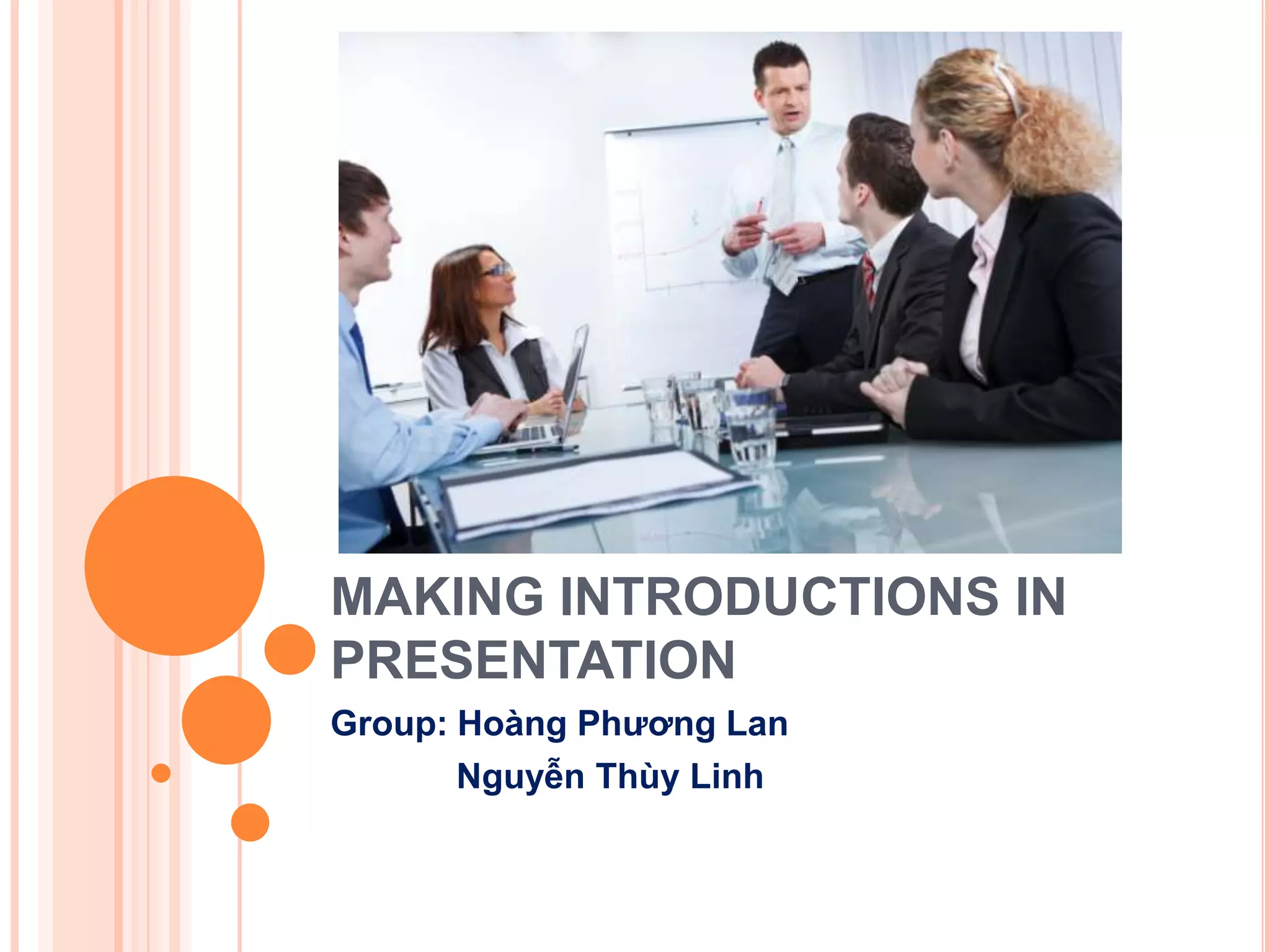 MAKING INTRODUCTIONS IN PRESENTATION

Group: Hoàng Phương Lan
Nguyễn Thùy Linh